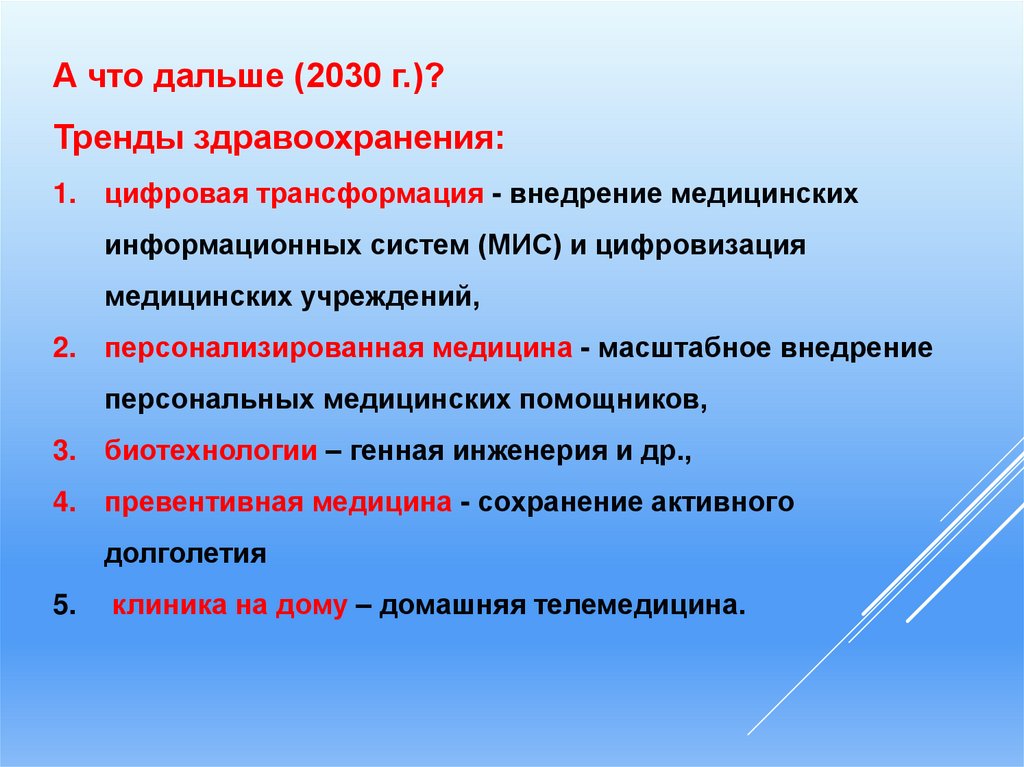 А что дальше (2030 г.)?

Тренды здравоохранения:

1. цифровая трансформация - внедрение медицинских информационных систем (МИС) и цифровизация медицинских учреждений,
2. персонализированная медицина - масштабное внедрение персональных медицинских помощников,
3. биотехнологии – генная инженерия и др.,
4. превентивная медицина - сохранение активного долголетия
5. клиника на дому – домашняя телемедицина.